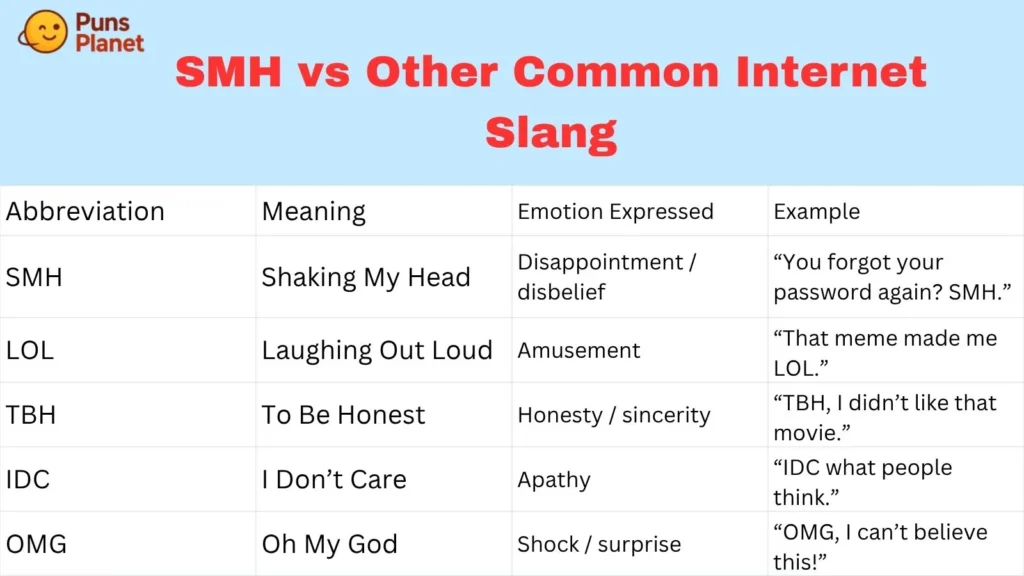 Puns Planet

SMH vs Other Common Internet Slang

| Abbreviation | Meaning | Emotion Expressed | Example |
|---|---|---|---|
| SMH | Shaking My Head | Disappointment / disbelief | “You forgot your password again? SMH.” |
| LOL | Laughing Out Loud | Amusement | “That meme made me LOL.” |
| TBH | To Be Honest | Honesty / sincerity | “TBH, I didn’t like that movie.” |
| IDC | I Don’t Care | Apathy | “IDC what people think.” |
| OMG | Oh My God | Shock / surprise | “OMG, I can’t believe this!” |